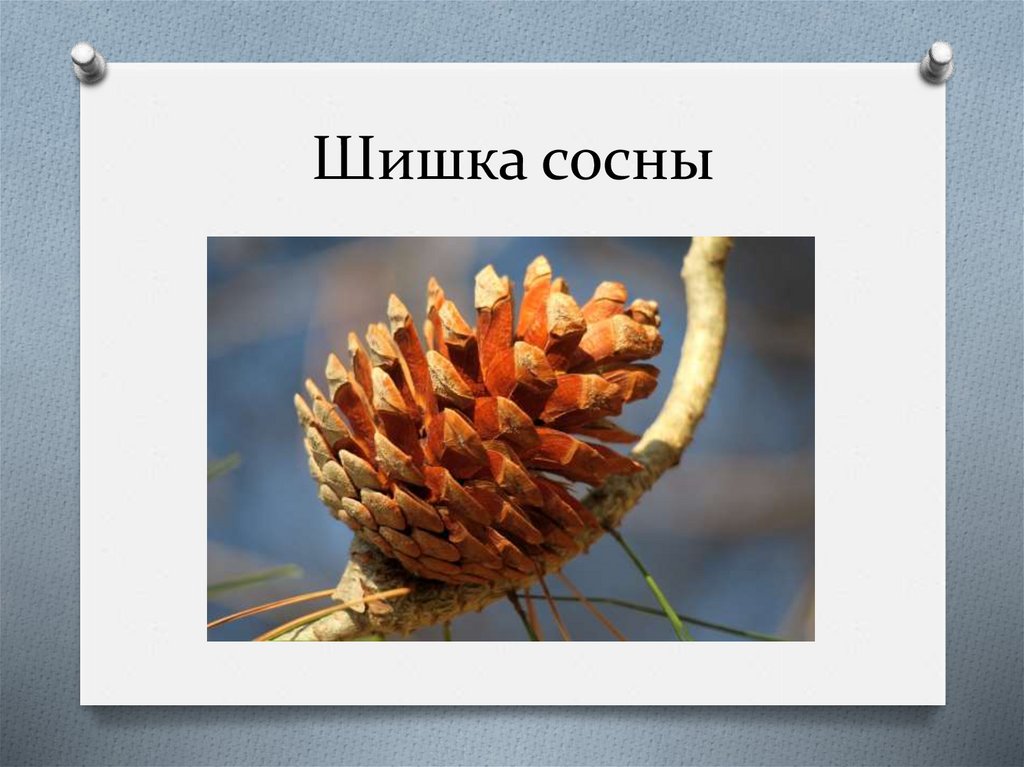 Шишка сосны